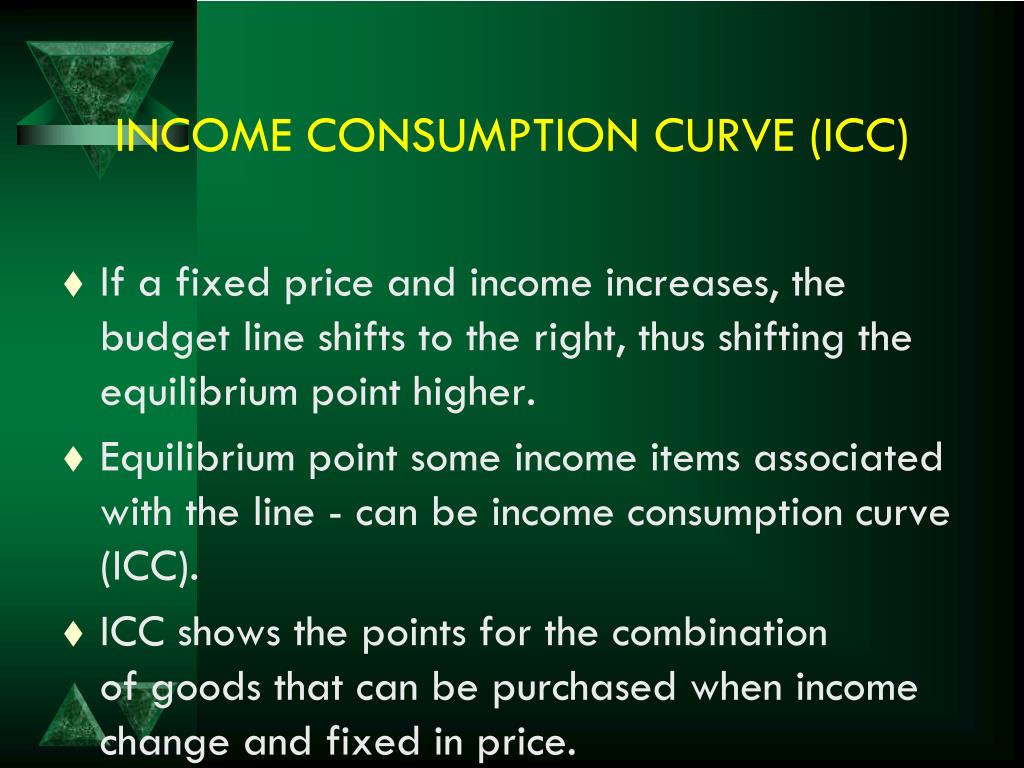 INCOME CONSUMPTION CURVE (ICC)

♦ If a fixed price and income increases, the budget line shifts to the right, thus shifting the equilibrium point higher.

♦ Equilibrium point some income items associated with the line - can be income consumption curve (ICC).

♦ ICC shows the points for the combination of goods that can be purchased when income change and fixed in price.